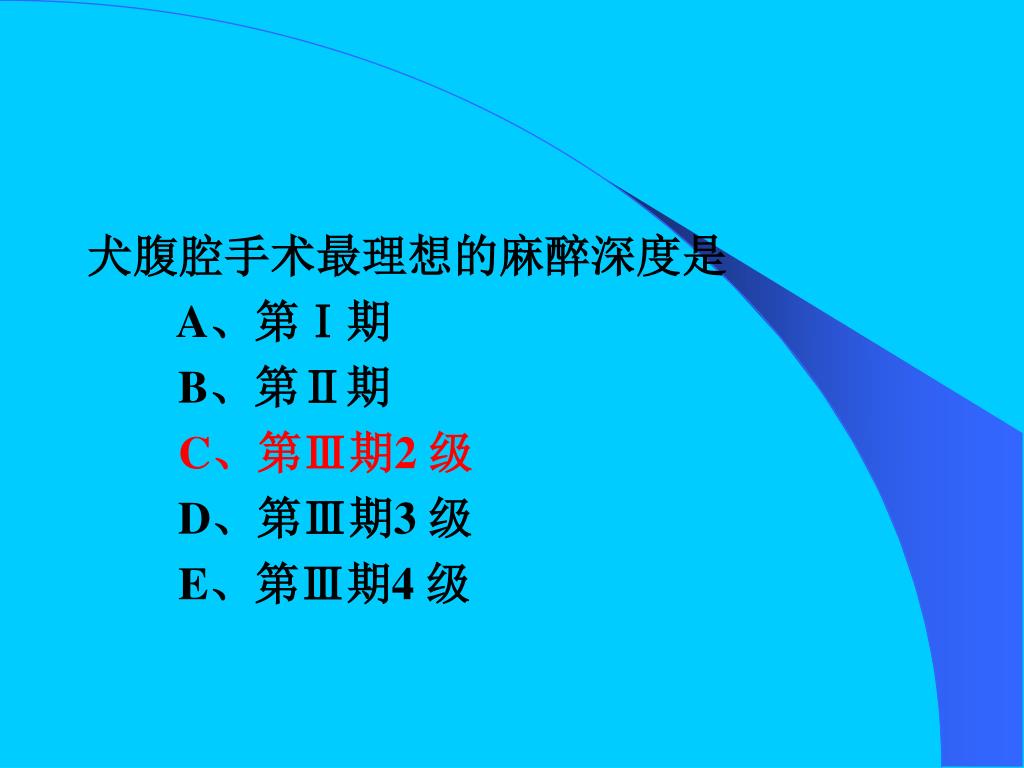 犬腹腔手术最理想的麻醉深度是

A、第 I 期

B、第Ⅱ期

C、第Ⅲ期2 级

D、第Ⅲ期3 级

E、第Ⅲ期4 级